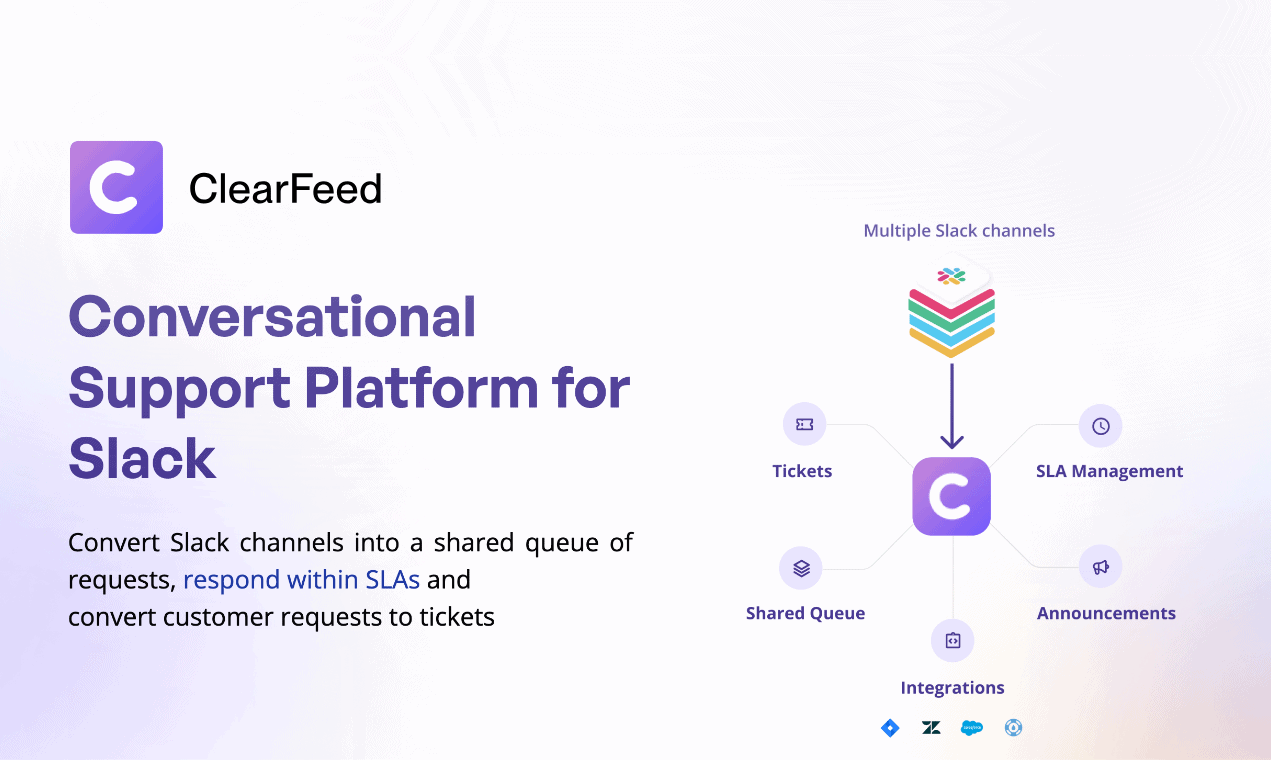 ClearFeed

Conversational Support Platform for Slack

Convert Slack channels into a shared queue of requests, respond within SLAs and convert customer requests to tickets

Multiple Slack channels

Tickets

SLA Management

Shared Queue

Announcements

Integrations